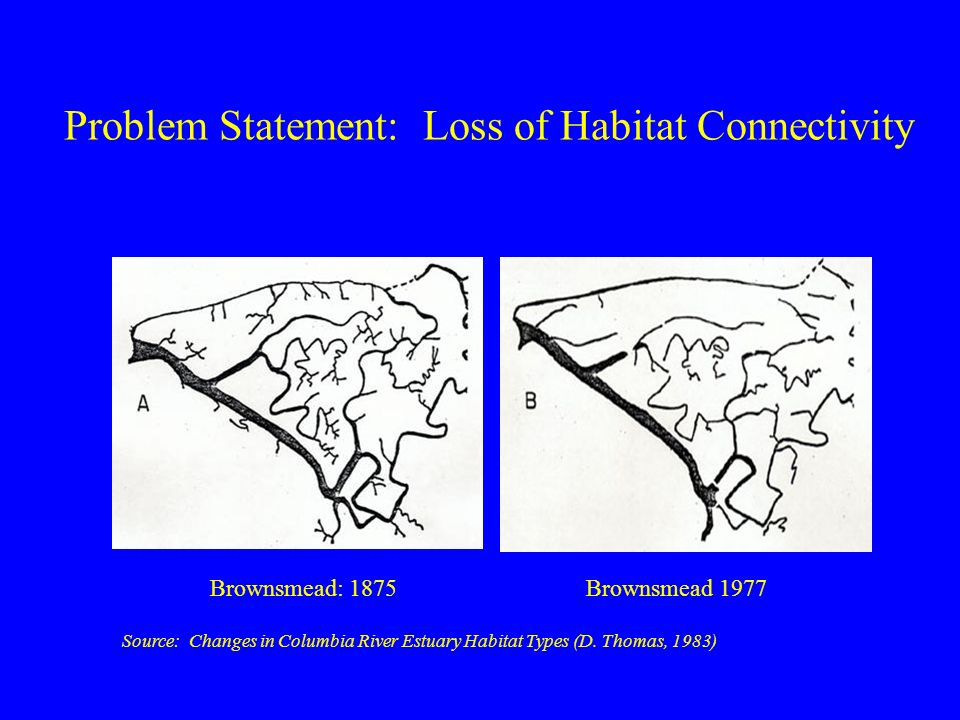 Problem Statement: Loss of Habitat Connectivity

A

B

Brownsmead: 1875

Brownsmead 1977

Source: Changes in Columbia River Estuary Habitat Types (D. Thomas, 1983)